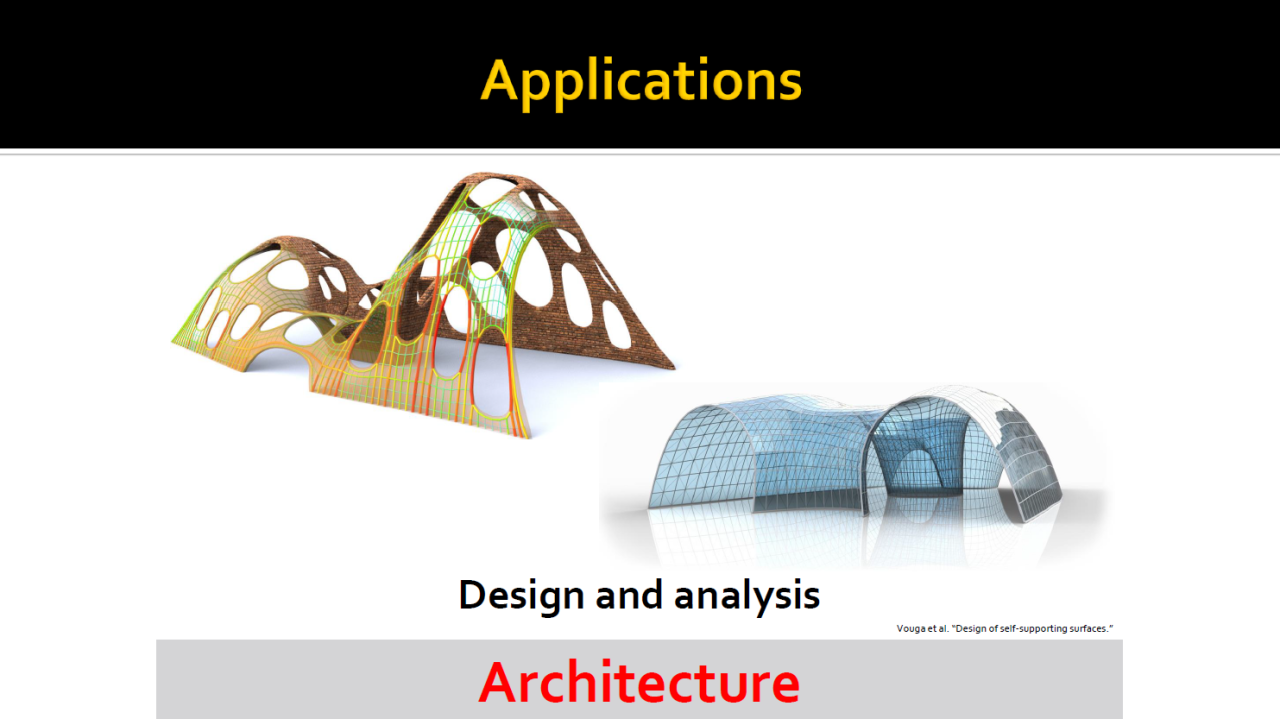 Applications

Design and analysis

Vouga et al. "Design of self-supporting surfaces."

Architecture